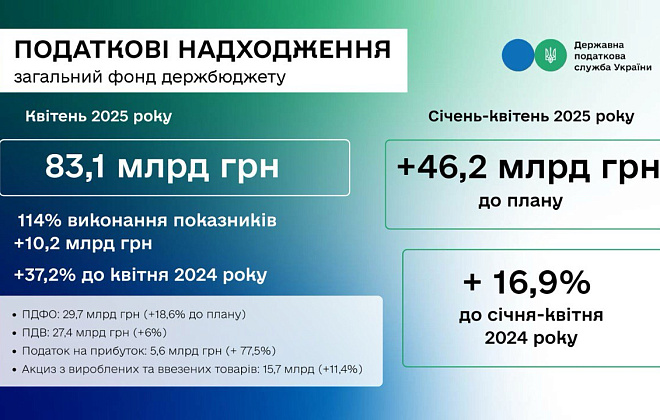 ПОДАТКОВІ НАДХОДЖЕННЯ
загальний фонд держбюджету

Державна податкова служба України

Квітень 2025 року

83,1 млрд грн

114% виконання показників
+10,2 млрд грн

+37,2% до квітня 2024 року

• ПДФО: 29,7 млрд грн (+18,6% до плану)
• ПДВ: 27,4 млрд грн (+6%)
• Податок на прибуток: 5,6 млрд грн (+ 77,5%)
• Акциз з вироблених та ввезених товарів: 15,7 млрд (+11,4%)

Січень-квітень 2025 року

+46,2 млрд грн
до плану

+ 16,9%
до січня-квітня 2024 року